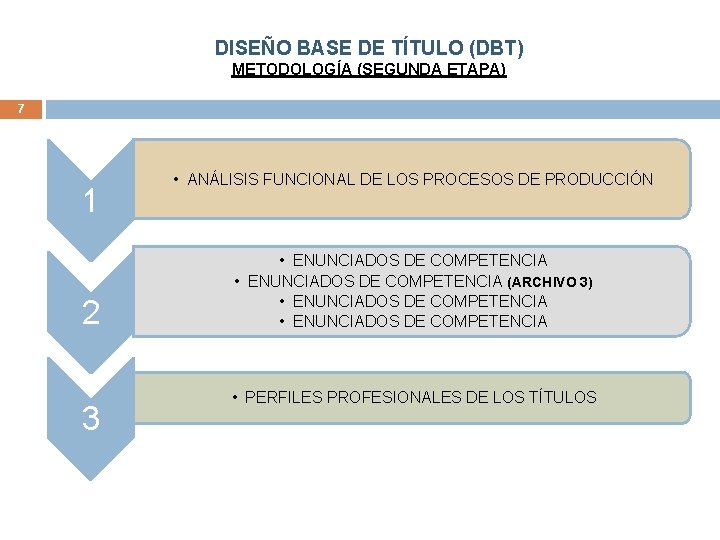 DISEÑO BASE DE TÍTULO (DBT)
METODOLOGÍA (SEGUNDA ETAPA)

7

1

• ANÁLISIS FUNCIONAL DE LOS PROCESOS DE PRODUCCIÓN

2

• ENUNCIADOS DE COMPETENCIA
• ENUNCIADOS DE COMPETENCIA (ARCHIVO 3)
• ENUNCIADOS DE COMPETENCIA
• ENUNCIADOS DE COMPETENCIA

3

• PERFILES PROFESIONALES DE LOS TÍTULOS